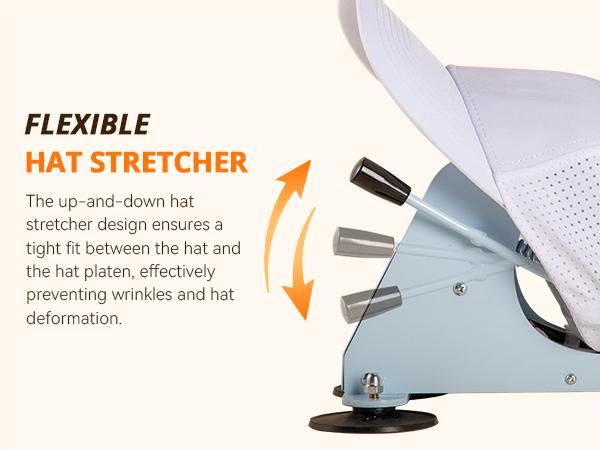 FLEXIBLE
HAT STRETCHER

The up-and-down hat stretcher design ensures a tight fit between the hat and the hat platen, effectively preventing wrinkles and hat deformation.